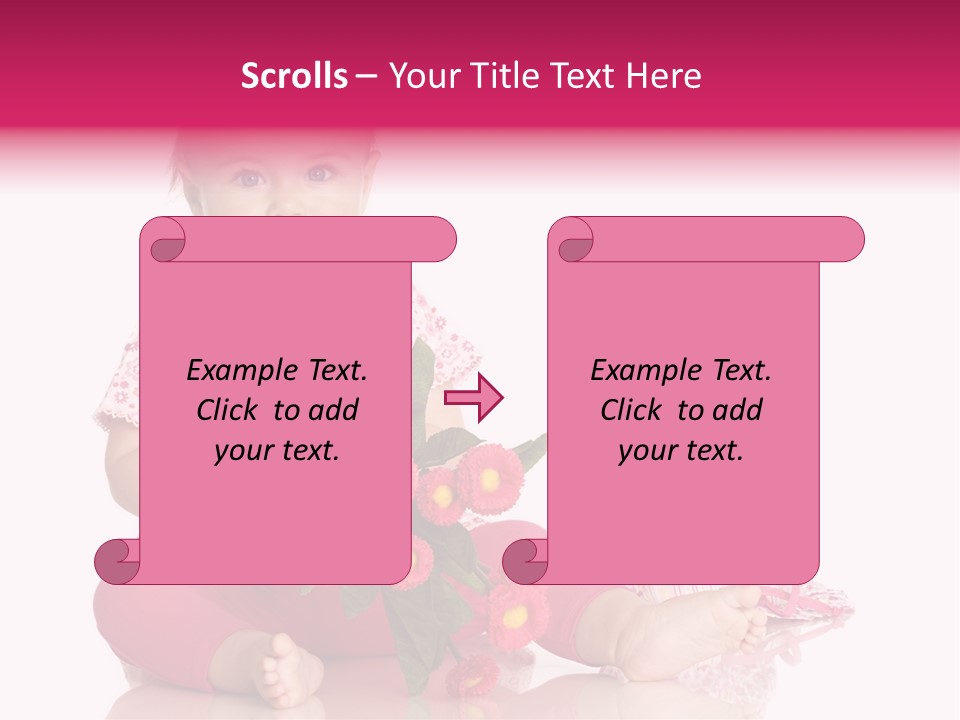 Scrolls – Your Title Text Here

Example Text.
Click to add
your text.

Example Text.
Click to add
your text.